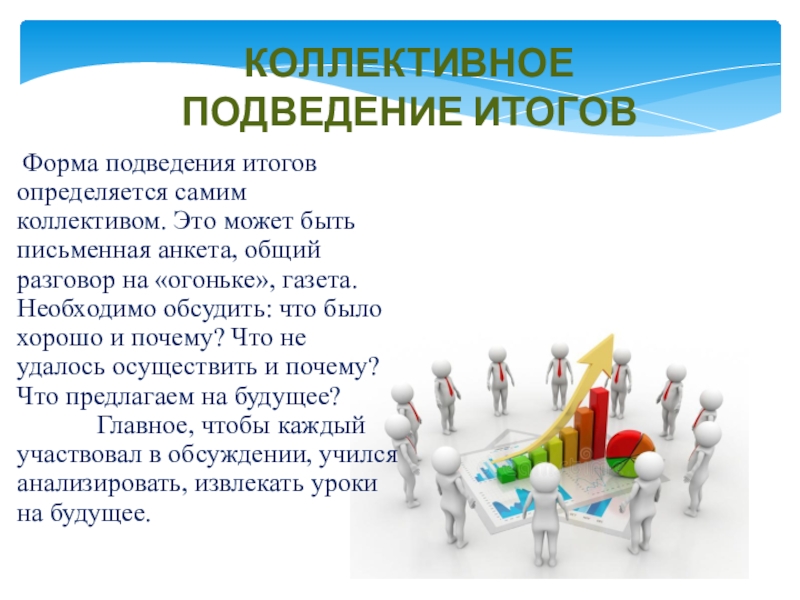 КОЛЛЕКТИВНОЕ ПОДВЕДЕНИЕ ИТОГОВ

Форма подведения итогов определяется самим коллективом. Это может быть письменная анкета, общий разговор на «огоньке», газета. Необходимо обсудить: что было хорошо и почему? Что не удалось осуществить и почему? Что предлагаем на будущее?

Главное, чтобы каждый участвовал в обсуждении, учился анализировать, извлекать уроки на будущее.